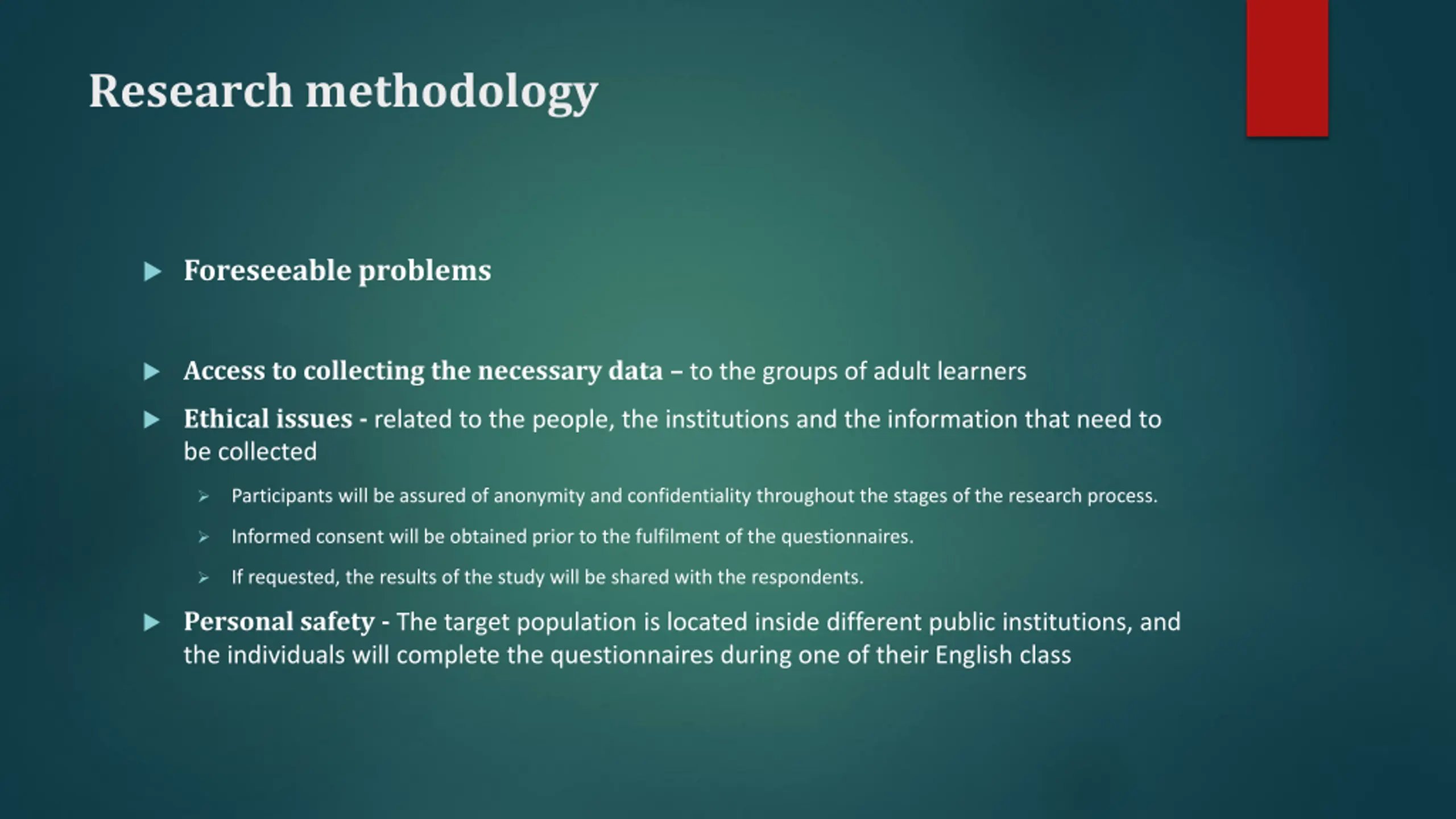 Research methodology

Foreseeable problems

Access to collecting the necessary data – to the groups of adult learners

Ethical issues - related to the people, the institutions and the information that need to be collected

Participants will be assured of anonymity and confidentiality throughout the stages of the research process.

Informed consent will be obtained prior to the fulfilment of the questionnaires.

If requested, the results of the study will be shared with the respondents.

Personal safety - The target population is located inside different public institutions, and the individuals will complete the questionnaires during one of their English class